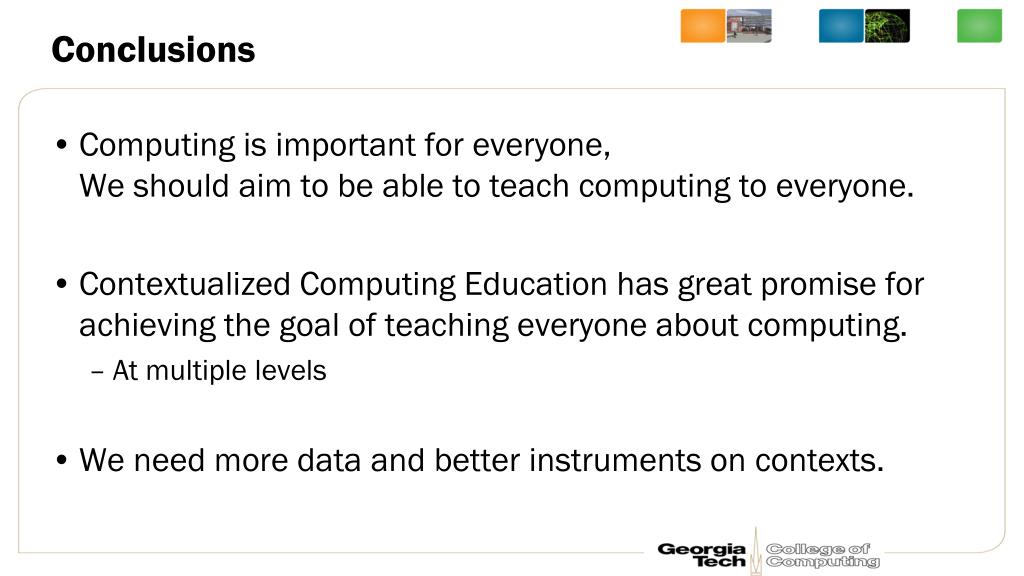 Conclusions

• Computing is important for everyone,
We should aim to be able to teach computing to everyone.

• Contextualized Computing Education has great promise for achieving the goal of teaching everyone about computing.
– At multiple levels

• We need more data and better instruments on contexts.

Georgia Tech College of Computing